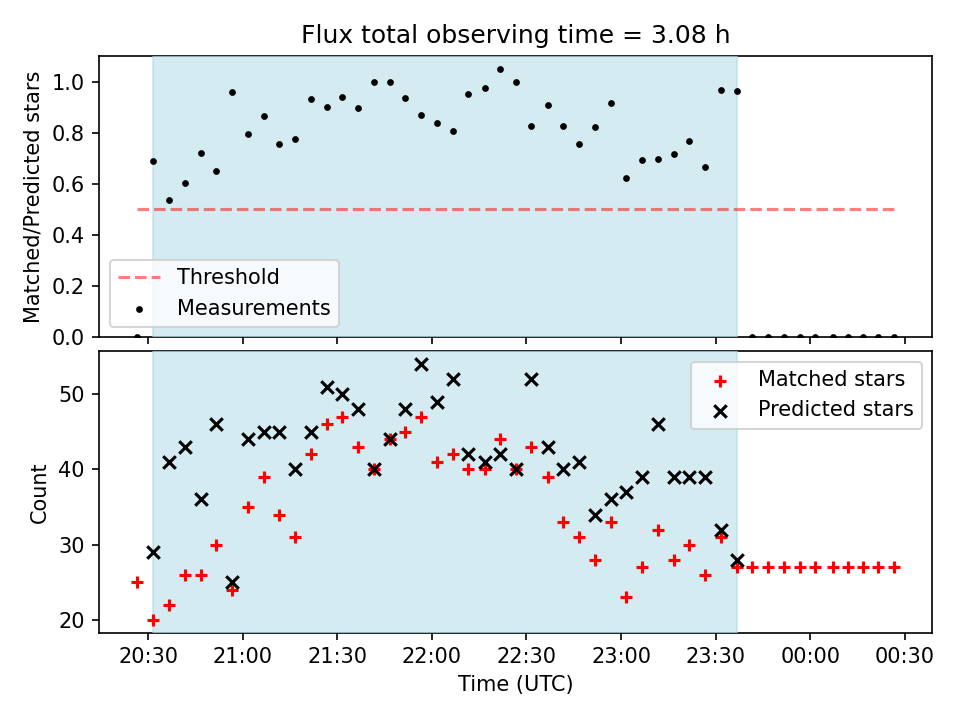 Flux total observing time = 3.08 h

Matched/Predicted stars

1.0
0.8
0.6
0.4
0.2
0.0

Threshold
Measurements

Count

50
40
30
20

Matched stars
Predicted stars

20:30 21:00 21:30 22:00 22:30 23:00 23:30 00:00 00:30

Time (UTC)